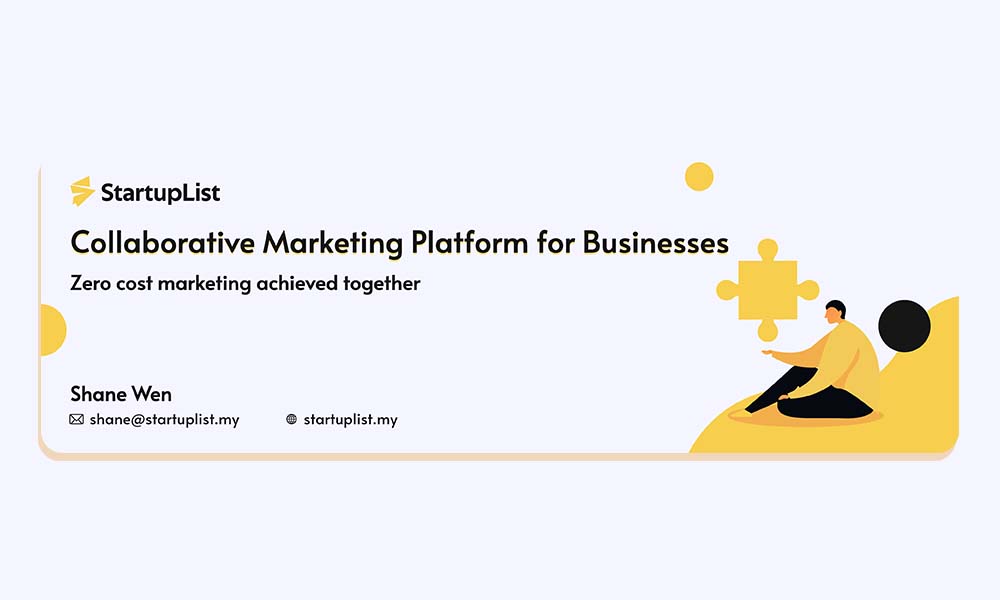 StartupList

Collaborative Marketing Platform for Businesses

Zero cost marketing achieved together

Shane Wen

shane@startuplist.my startuplist.my